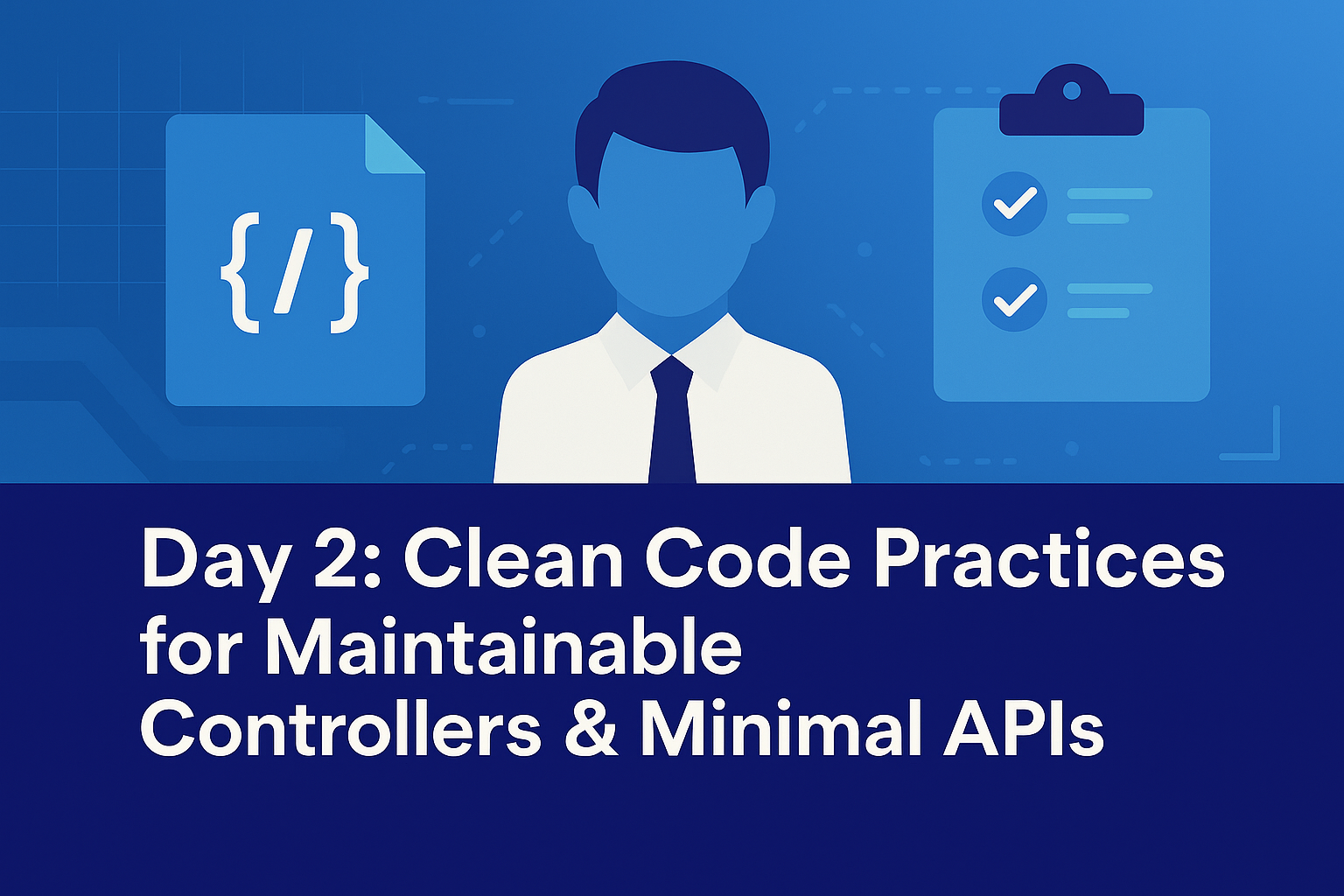 {/}

Day 2: Clean Code Practices for Maintainable Controllers & Minimal APIs